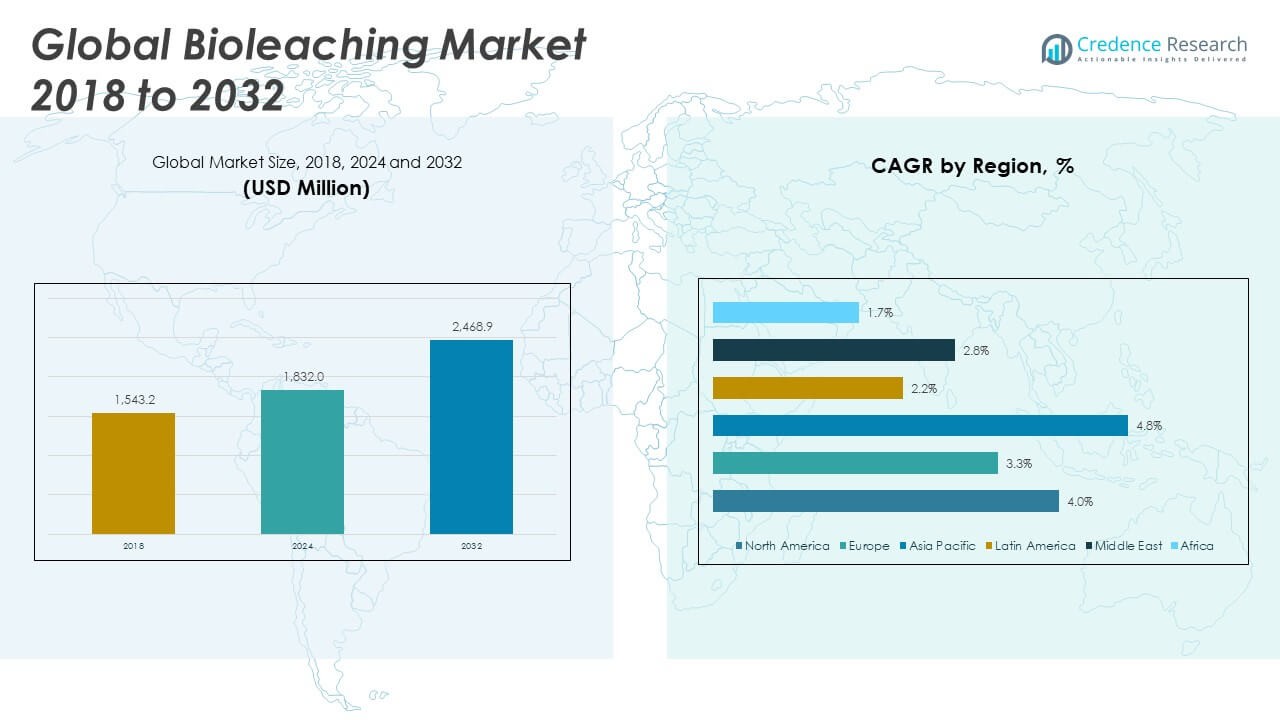 Global Bioleaching Market 2018 to 2032

Credence Research
Actionable Insights Delivered

Global Market Size, 2018, 2024 and 2032
(USD Million)

1,543.2
1,832.0
2,468.9

2018
2024
2032

CAGR by Region, %

1.7%
2.8%
2.2%
4.8%
3.3%
4.0%

North America
Europe
Asia Pacific
Latin America
Middle East
Africa